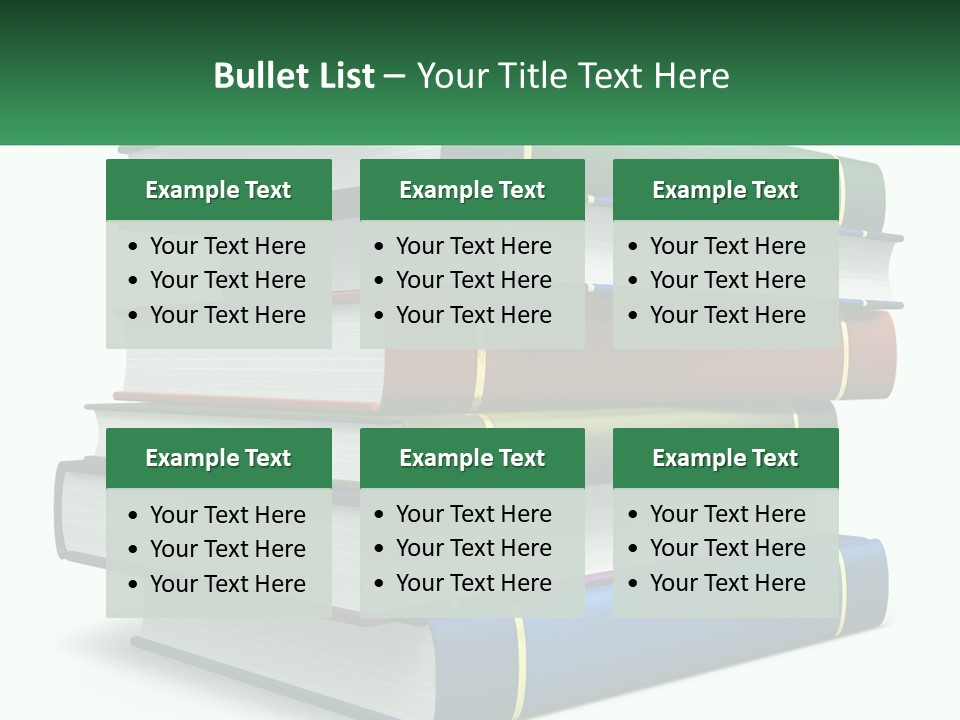 Bullet List – Your Title Text Here

Example Text
• Your Text Here
• Your Text Here
• Your Text Here

Example Text
• Your Text Here
• Your Text Here
• Your Text Here

Example Text
• Your Text Here
• Your Text Here
• Your Text Here

Example Text
• Your Text Here
• Your Text Here
• Your Text Here

Example Text
• Your Text Here
• Your Text Here
• Your Text Here

Example Text
• Your Text Here
• Your Text Here
• Your Text Here